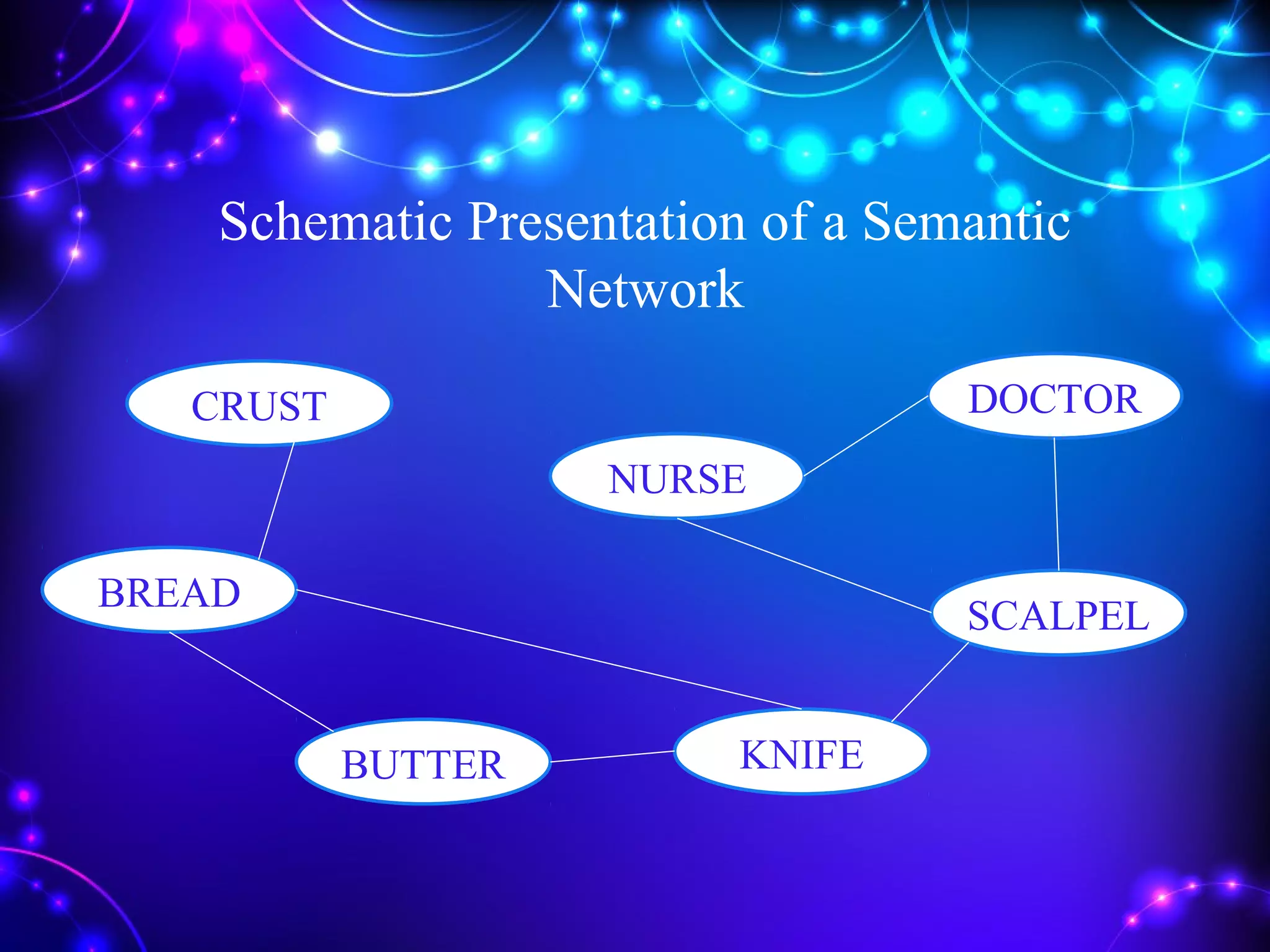 Schematic Presentation of a Semantic Network

CRUST

DOCTOR

NURSE

BREAD

SCALPEL

BUTTER

KNIFE